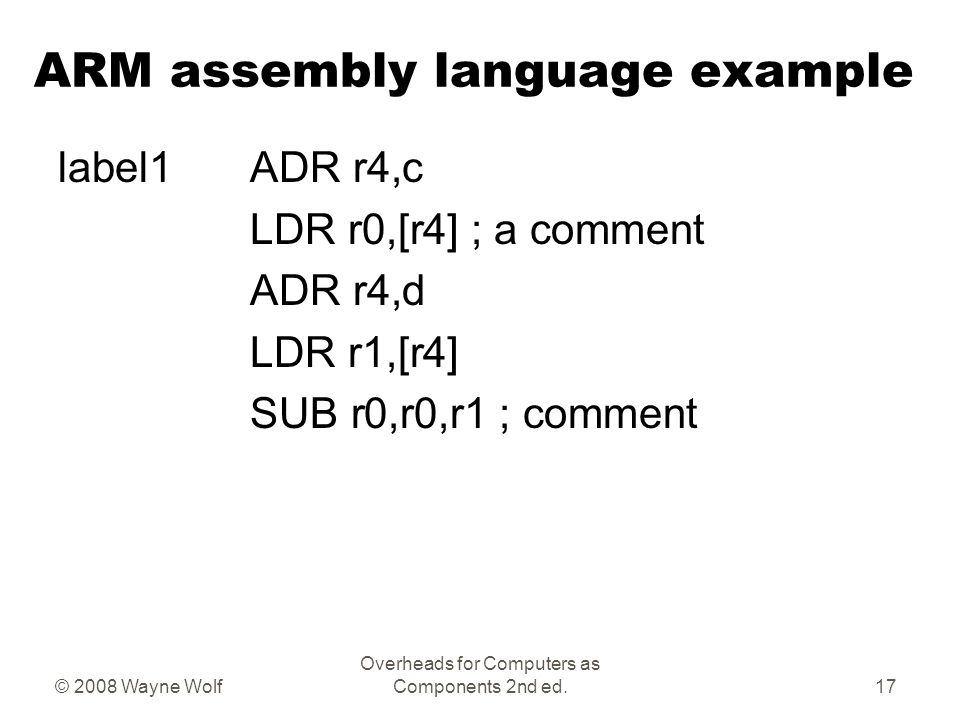 ARM assembly language example

label1 ADR r4,c
LDR r0,[r4] ; a comment
ADR r4,d
LDR r1,[r4]
SUB r0,r0,r1 ; comment

© 2008 Wayne Wolf

Overheads for Computers as Components 2nd ed.

17